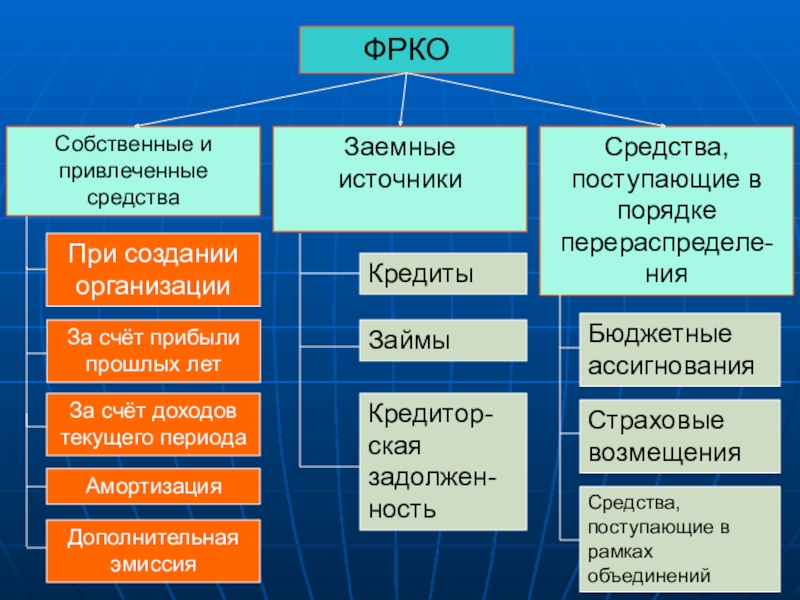 ФРКО

Собственные и привлеченные средства

При создании организации

За счёт прибыли прошлых лет

За счёт доходов текущего периода

Амортизация

Дополнительная эмиссия

Заемные источники

Кредиты

Займы

Кредиторская задолженность

Средства, поступающие в порядке перераспределения

Бюджетные ассигнования

Страховые возмещения

Средства, поступающие в рамках объединений